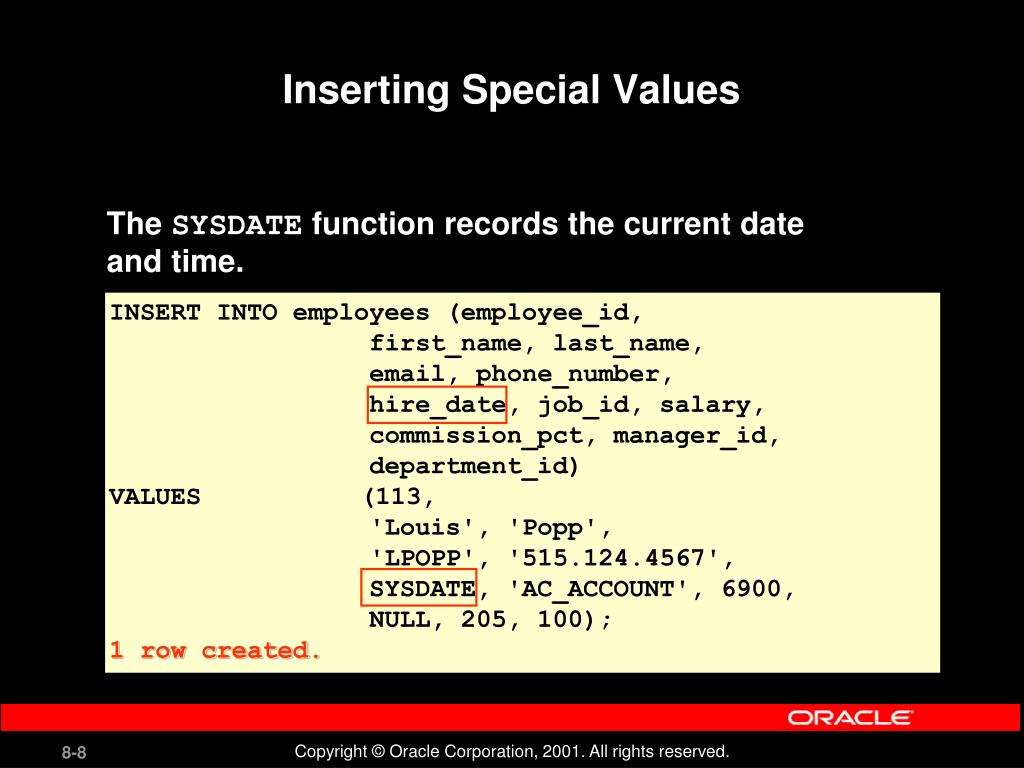 Inserting Special Values

The SYSDATE function records the current date and time.

INSERT INTO employees (employee_id,
first_name, last_name,
email, phone_number,
hire_date, job_id, salary,
commission_pct, manager_id,
department_id)
VALUES (113,
'Louis', 'Popp',
'LPOPP', '515.124.4567',
SYSDATE, 'AC_ACCOUNT', 6900,
NULL, 205, 100);
1 row created.

ORACLE

8-8

Copyright © Oracle Corporation, 2001. All rights reserved.